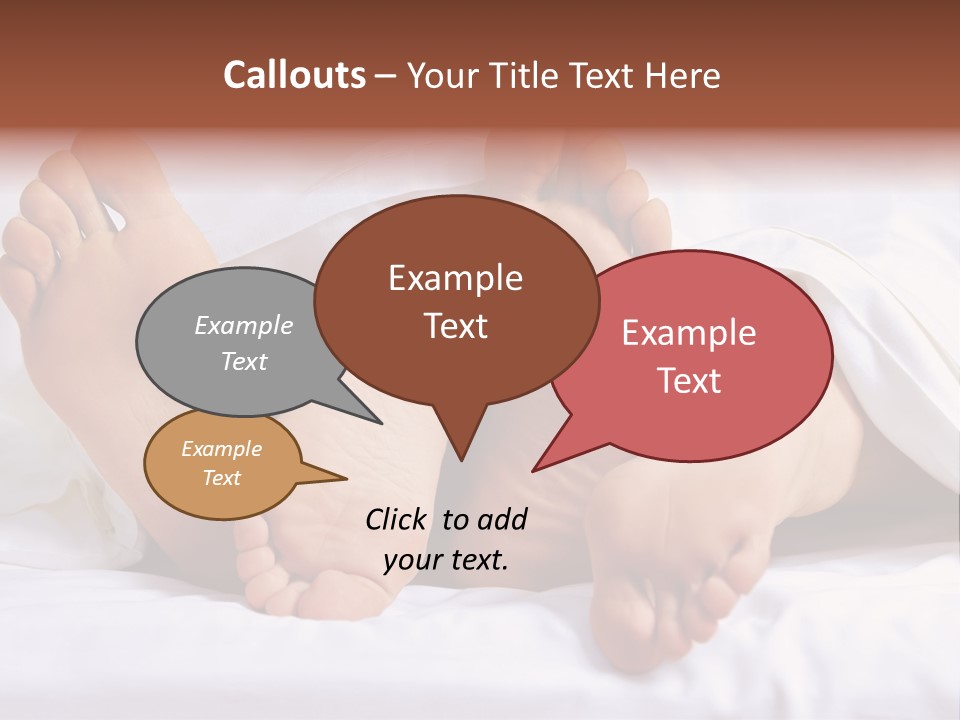 Callouts – Your Title Text Here

Example Text

Example Text

Example Text

Example Text

Click to add your text.